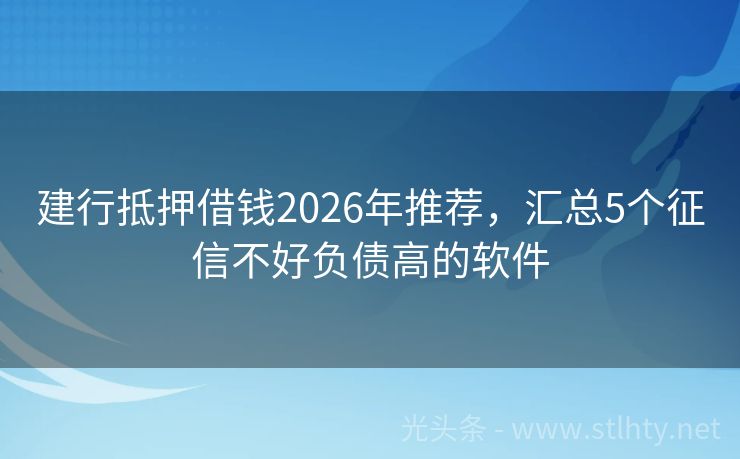 建行抵押借钱2026年推荐，汇总5个征信不好负债高的软件

光头条 - www.stlhty.net